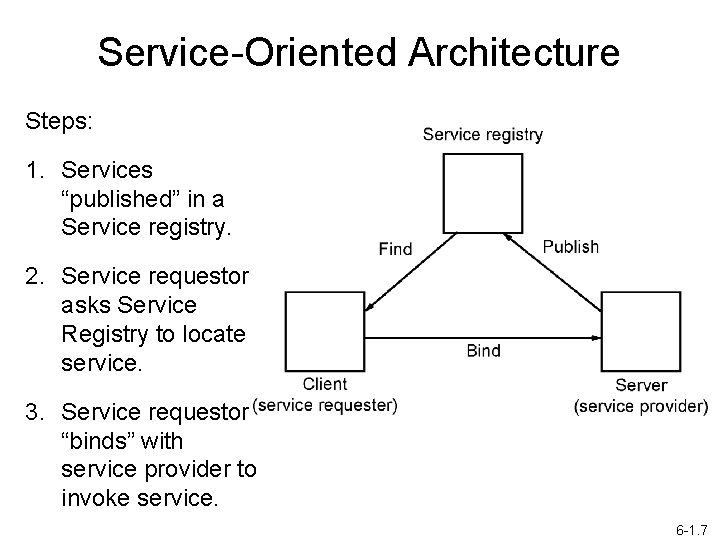 Service-Oriented Architecture

Steps:

1. Services "published" in a Service registry.

2. Service requestor asks Service Registry to locate service.

3. Service requestor "binds" with service provider to invoke service.

Service registry

Find

Publish

Bind

Client
(service requester)

Server
(service provider)

6-1.7